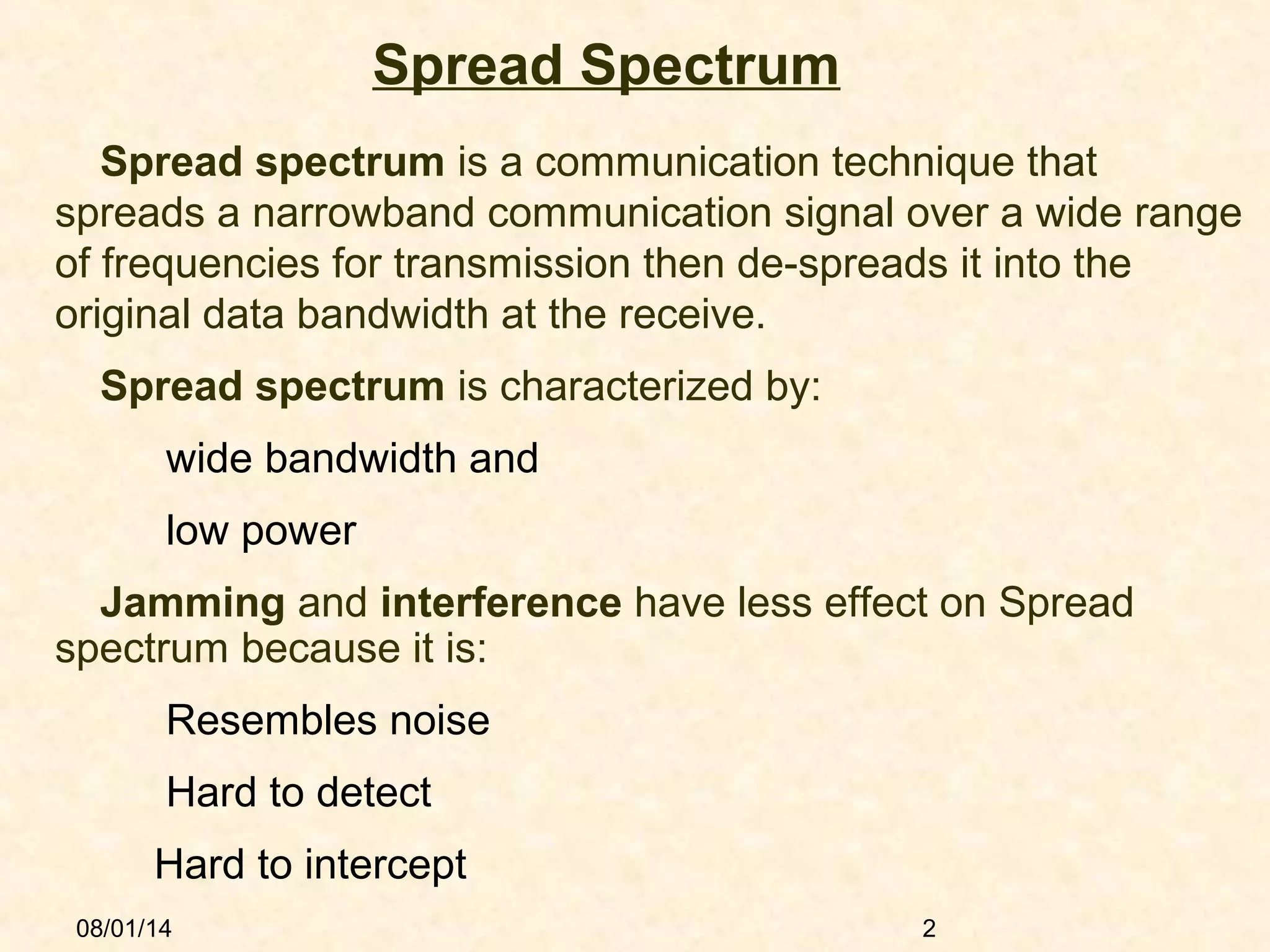 Spread Spectrum

Spread spectrum is a communication technique that spreads a narrowband communication signal over a wide range of frequencies for transmission then de-spreads it into the original data bandwidth at the receive.

Spread spectrum is characterized by:

wide bandwidth and

low power

Jamming and interference have less effect on Spread spectrum because it is:

Resembles noise

Hard to detect

Hard to intercept

08/01/14

2